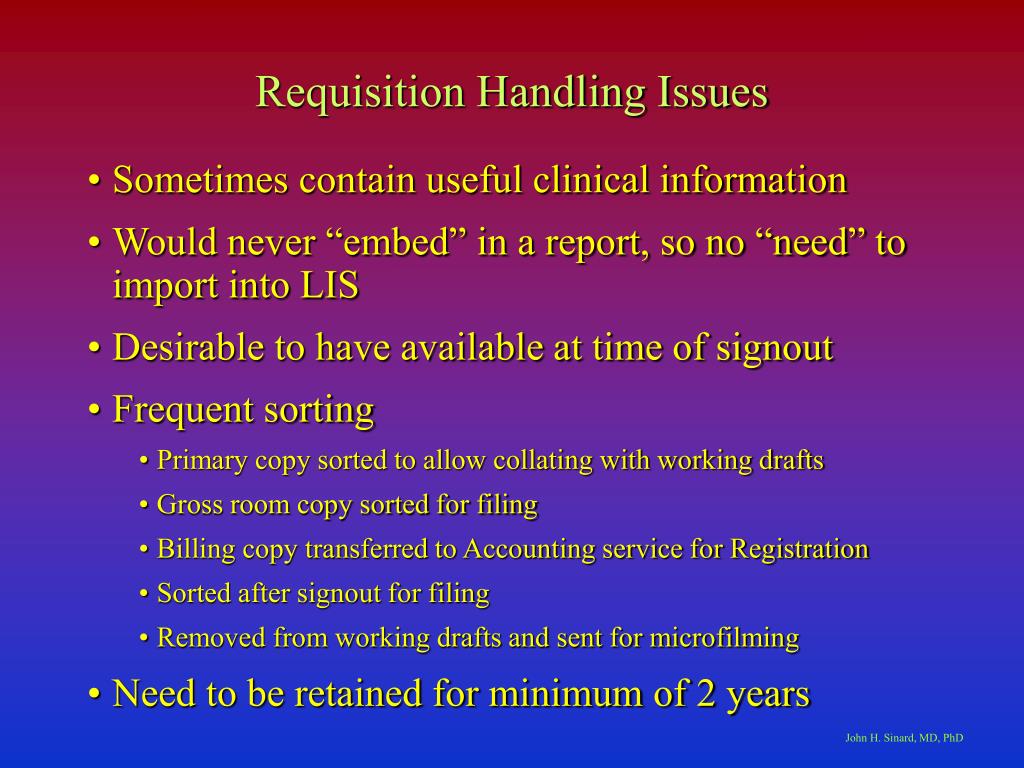 Requisition Handling Issues

• Sometimes contain useful clinical information

• Would never “embed” in a report, so no “need” to import into LIS

• Desirable to have available at time of signout

• Frequent sorting

• Primary copy sorted to allow collating with working drafts

• Gross room copy sorted for filing

• Billing copy transferred to Accounting service for Registration

• Sorted after signout for filing

• Removed from working drafts and sent for microfilming

• Need to be retained for minimum of 2 years

John H. Sinard, MD, PhD